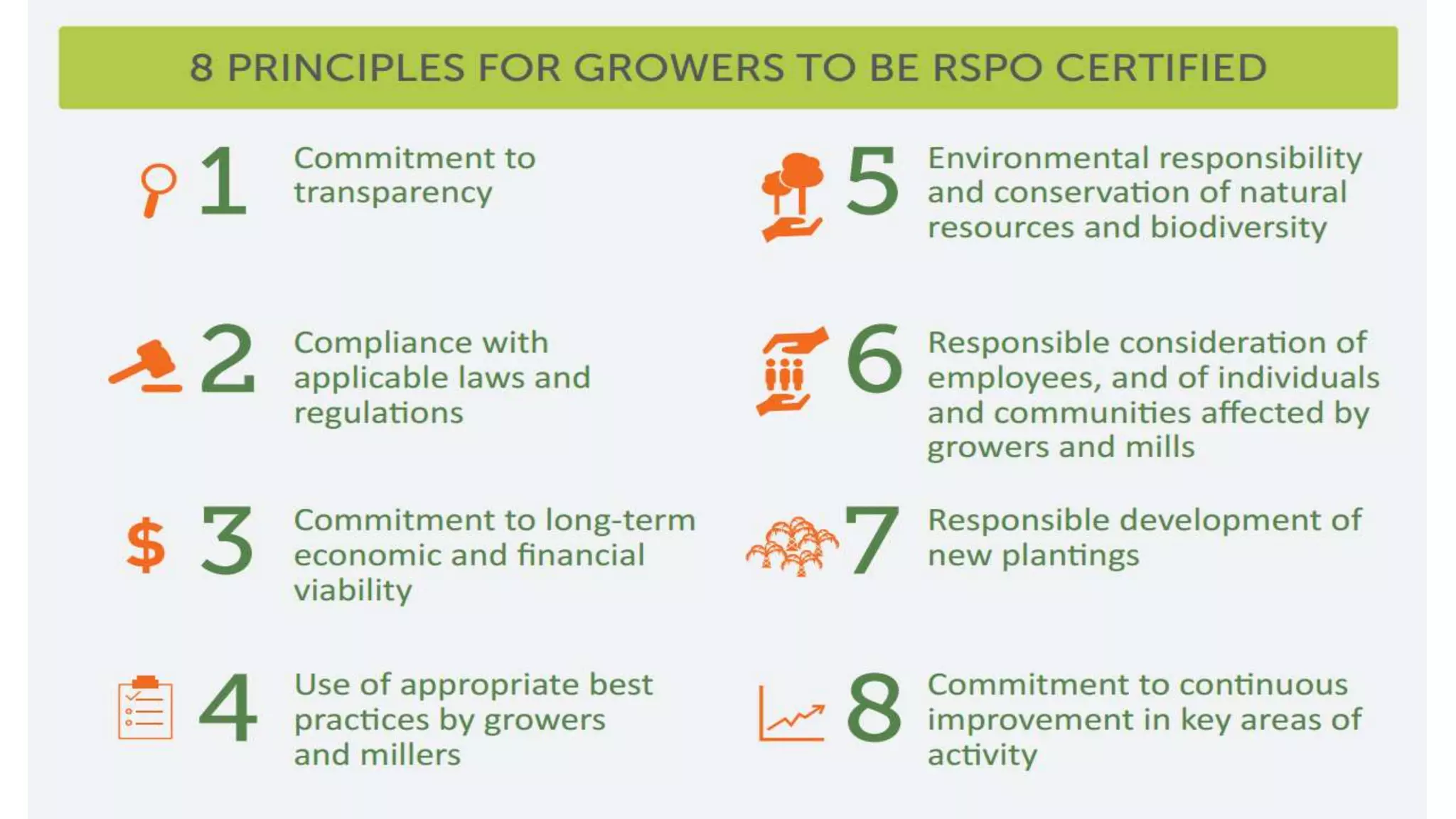 8 PRINCIPLES FOR GROWERS TO BE RSPO CERTIFIED

1 Commitment to transparency

2 Compliance with applicable laws and regulations

3 Commitment to long-term economic and financial viability

4 Use of appropriate best practices by growers and millers

5 Environmental responsibility and conservation of natural resources and biodiversity

6 Responsible consideration of employees, and of individuals and communities affected by growers and mills

7 Responsible development of new plantings

8 Commitment to continuous improvement in key areas of activity